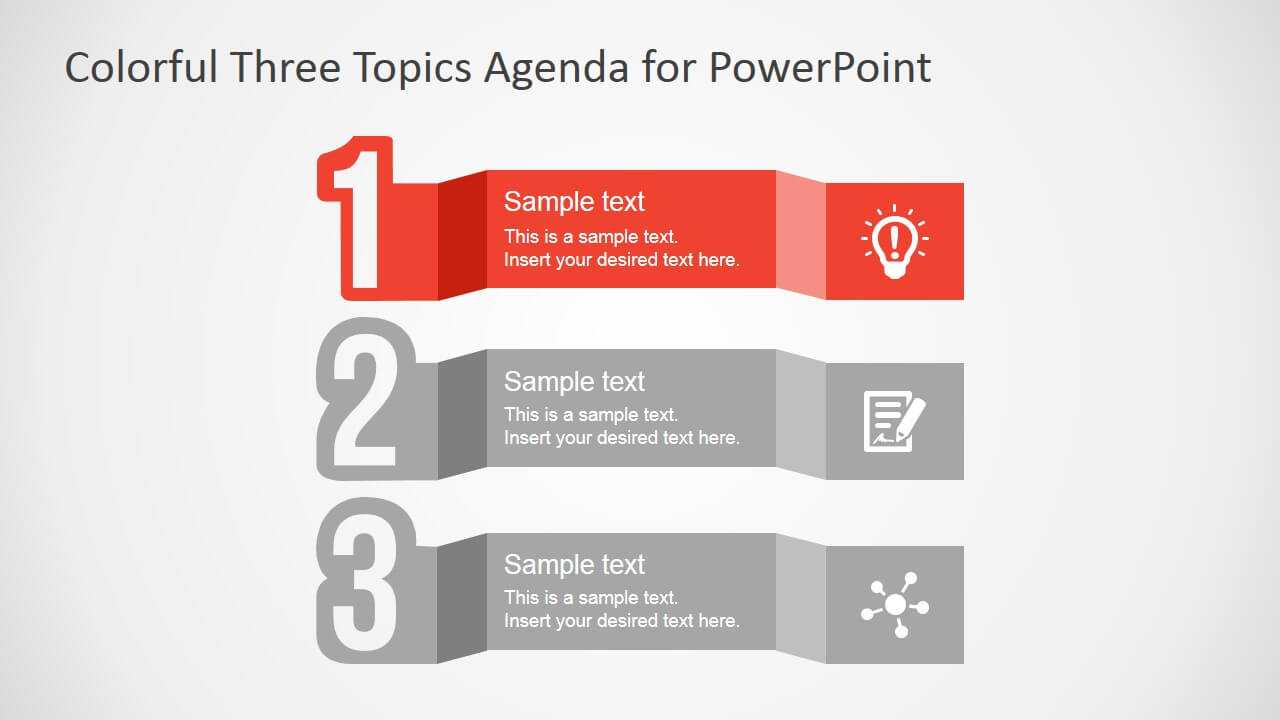 Colorful Three Topics Agenda for PowerPoint

1

Sample text

This is a sample text.
Insert your desired text here.

2

Sample text

This is a sample text.
Insert your desired text here.

3

Sample text

This is a sample text.
Insert your desired text here.